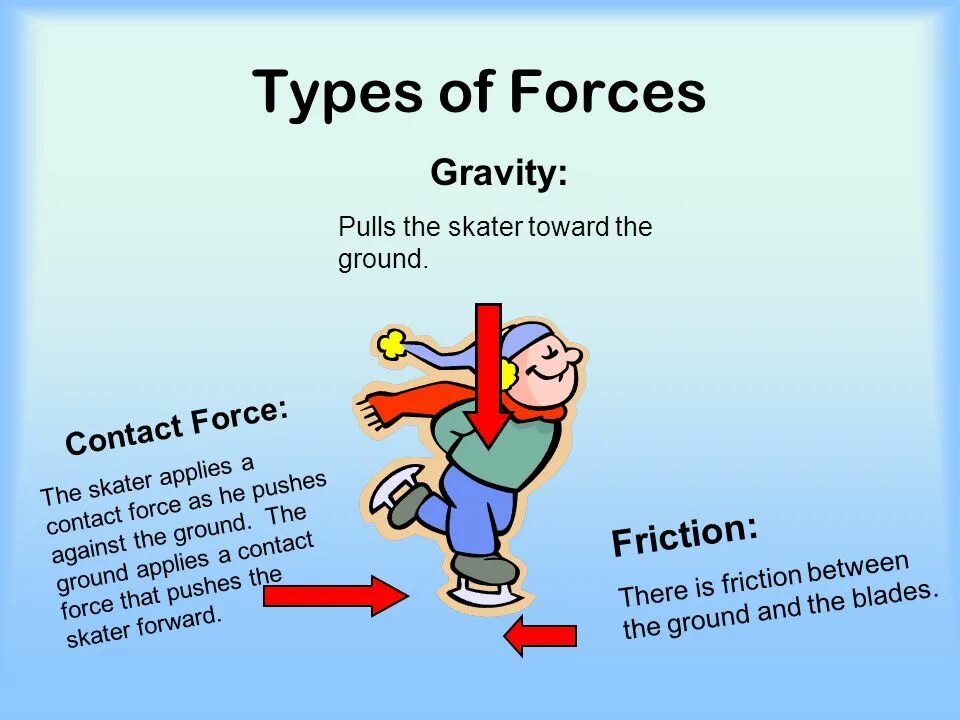 Types of Forces

Gravity:

Pulls the skater toward the ground.

Contact Force:

The skater applies a contact force as he pushes against the ground. The ground applies a contact force that pushes the skater forward.

Friction:

There is friction between the ground and the blades.